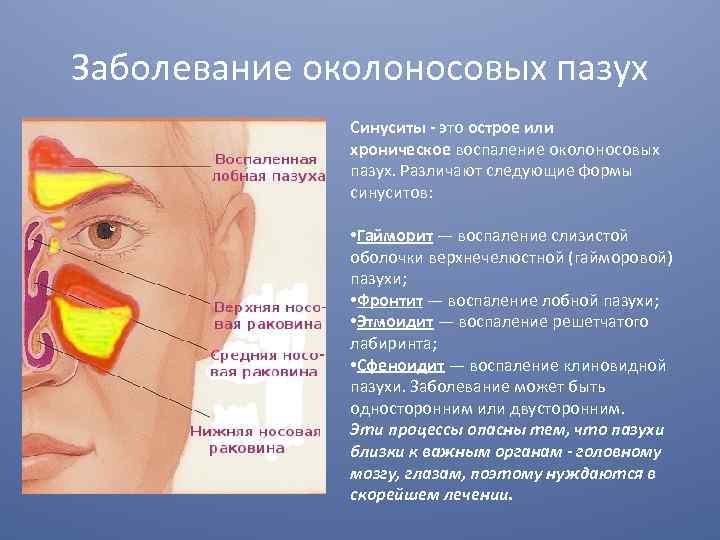 Заболевание околоносовых пазух

Воспаленная лобная пазуха

Верхняя носовая раковина

Средняя носовая раковина

Нижняя носовая раковина

Синуситы - это острое или хроническое воспаление околоносовых пазух. Различают следующие формы синуситов:

•Гайморит — воспаление слизистой оболочки верхнечелюстной (гайморовой) пазухи;
•Фронтит — воспаление лобной пазухи;
•Этмоидит — воспаление решетчатого лабиринта;
•Сфеноидит — воспаление клиновидной пазухи. Заболевание может быть односторонним или двусторонним.
Эти процессы опасны тем, что пазухи близки к важным органам - головному мозгу, глазам, поэтому нуждаются в скорейшем лечении.